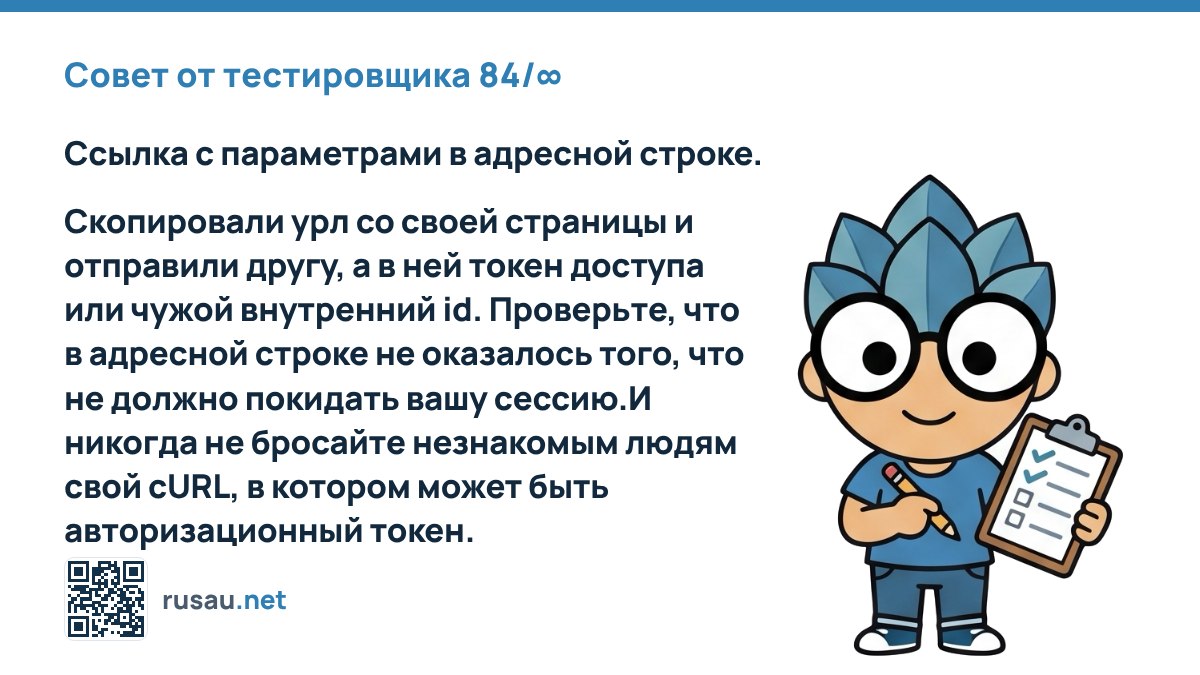 Совет от тестировщика 84/∞

Ссылка с параметрами в адресной строке.

Скопировали урл со своей страницы и отправили другу, а в ней токен доступа или чужой внутренний id. Проверьте, что в адресной строке не оказалось того, что не должно покидать вашу сессию.И никогда не бросайте незнакомым людям свой cURL, в котором может быть авторизационный токен.

rusau.net